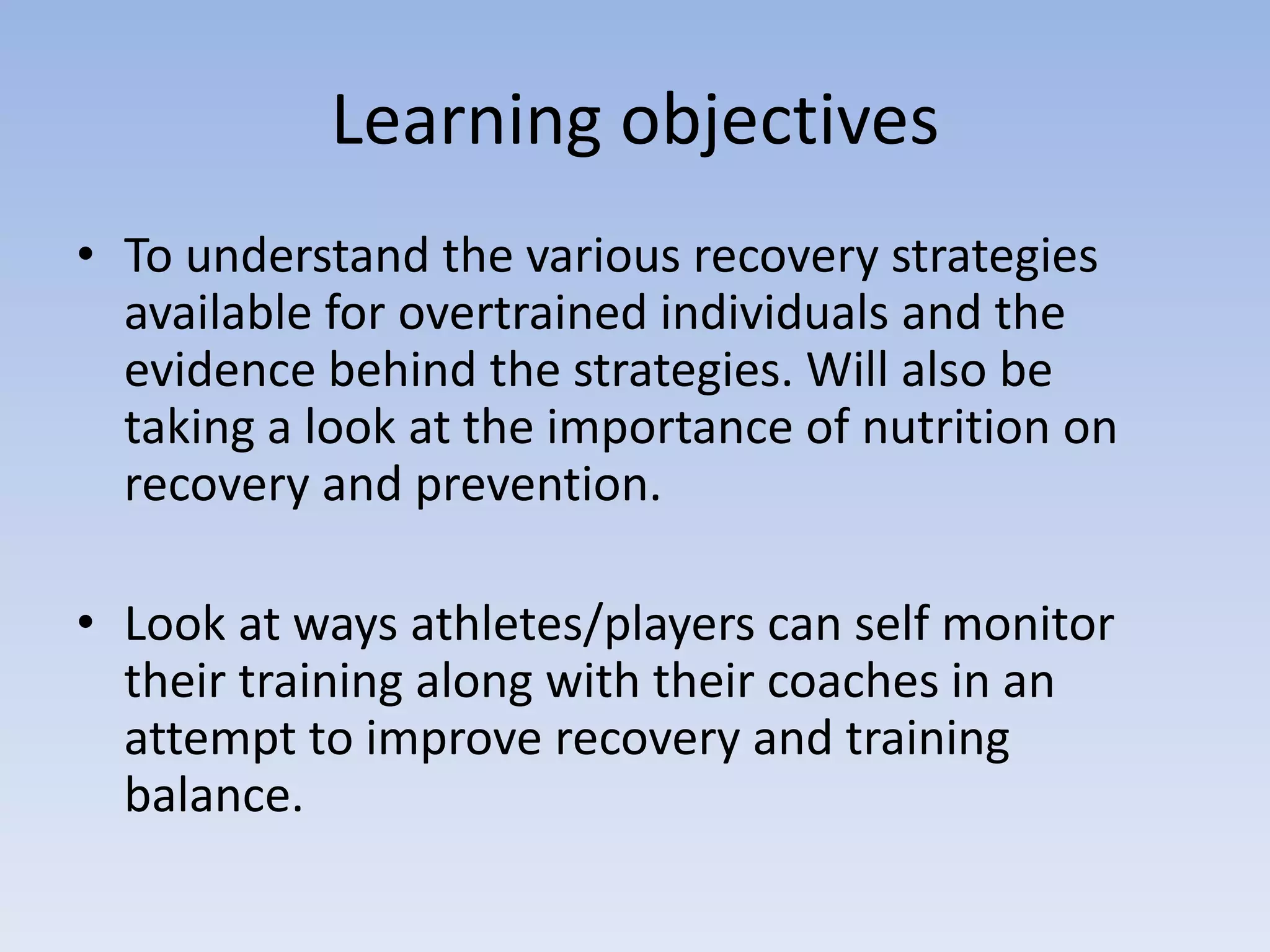 Learning objectives

• To understand the various recovery strategies available for overtrained individuals and the evidence behind the strategies. Will also be taking a look at the importance of nutrition on recovery and prevention.

• Look at ways athletes/players can self monitor their training along with their coaches in an attempt to improve recovery and training balance.